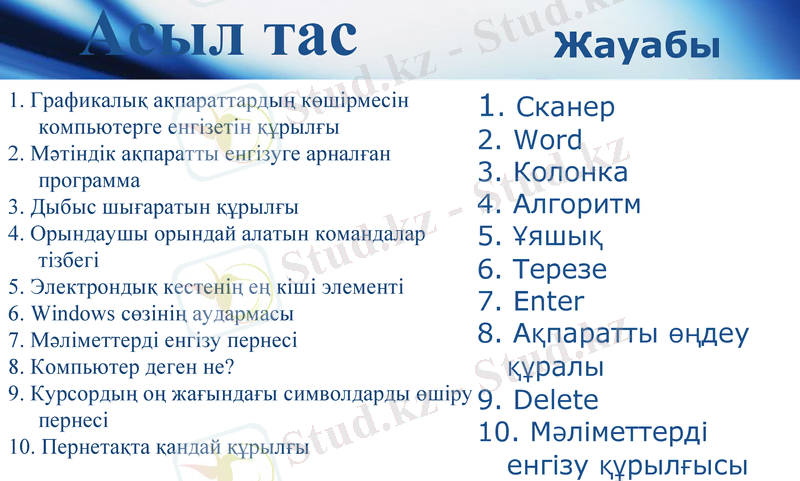 Асыл тас

Жауабы

1. Графикалық ақпараттардың көшірмесін компьютерге енгізетін құрылғы
2. Мәтіндік ақпаратты енгізуге арналған программа
3. Дыбыс шығаратын құрылғы
4. Орындаушы орындай алатын командалар тізбегі
5. Электрондық кестенің ең кіші элементі
6. Windows сөзінің аудармасы
7. Мәліметтерді енгізу пернесі
8. Компьютер деген не?
9. Курсордың оң жағындағы символдарды өшіру пернесі
10. Пернетақта қандай құрылғы

1. Сканер
2. Word
3. Колонка
4. Алгоритм
5. Ұяшық
6. Терезе
7. Enter
8. Ақпаратты өңдеу құралы
9. Delete
10. Мәліметтерді енгізу құрылғысы

Stud.kz - Stud.kz